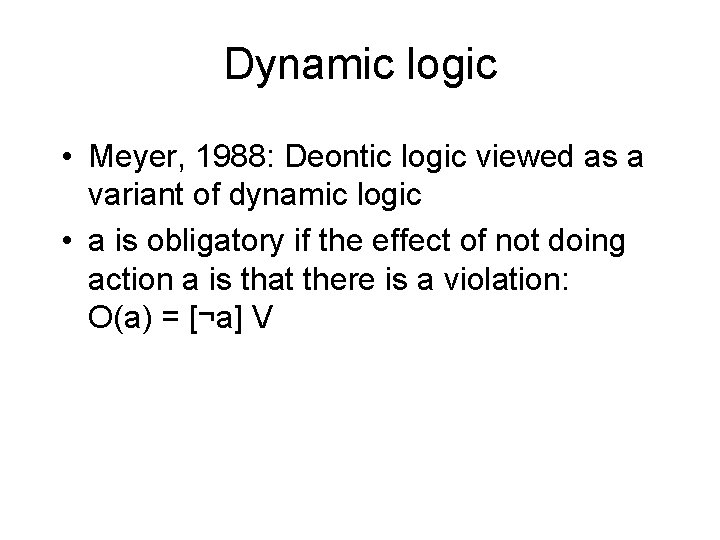 Dynamic logic

• Meyer, 1988: Deontic logic viewed as a variant of dynamic logic
• a is obligatory if the effect of not doing action a is that there is a violation: $O(a) = [\neg a] V$